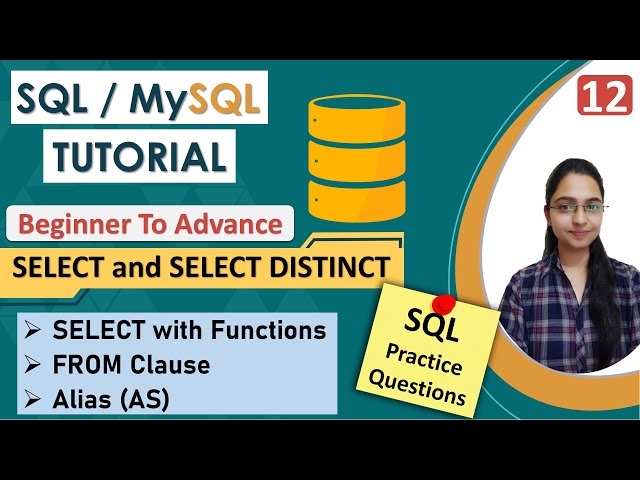 SQL / MySQL
TUTORIAL

12

Beginner To Advance

SELECT and SELECT DISTINCT

➢ SELECT with Functions
➢ FROM Clause
➢ Alias (AS)

SQL
Practice
Questions